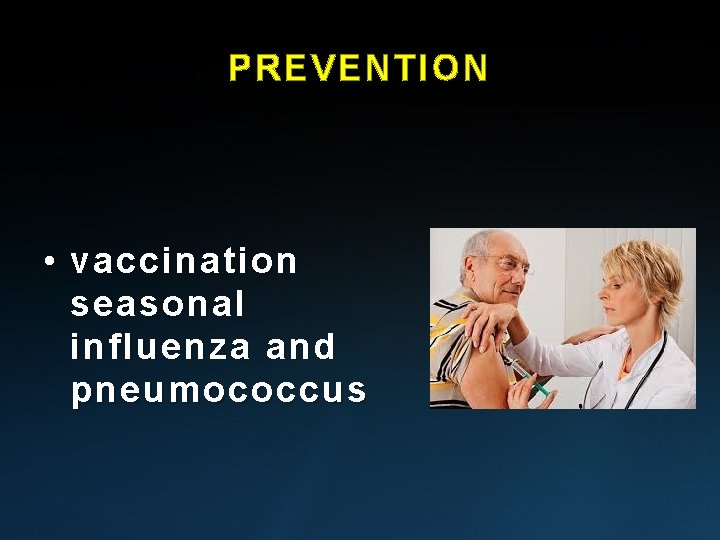 PREVENTION

• vaccination seasonal influenza and pneumococcus